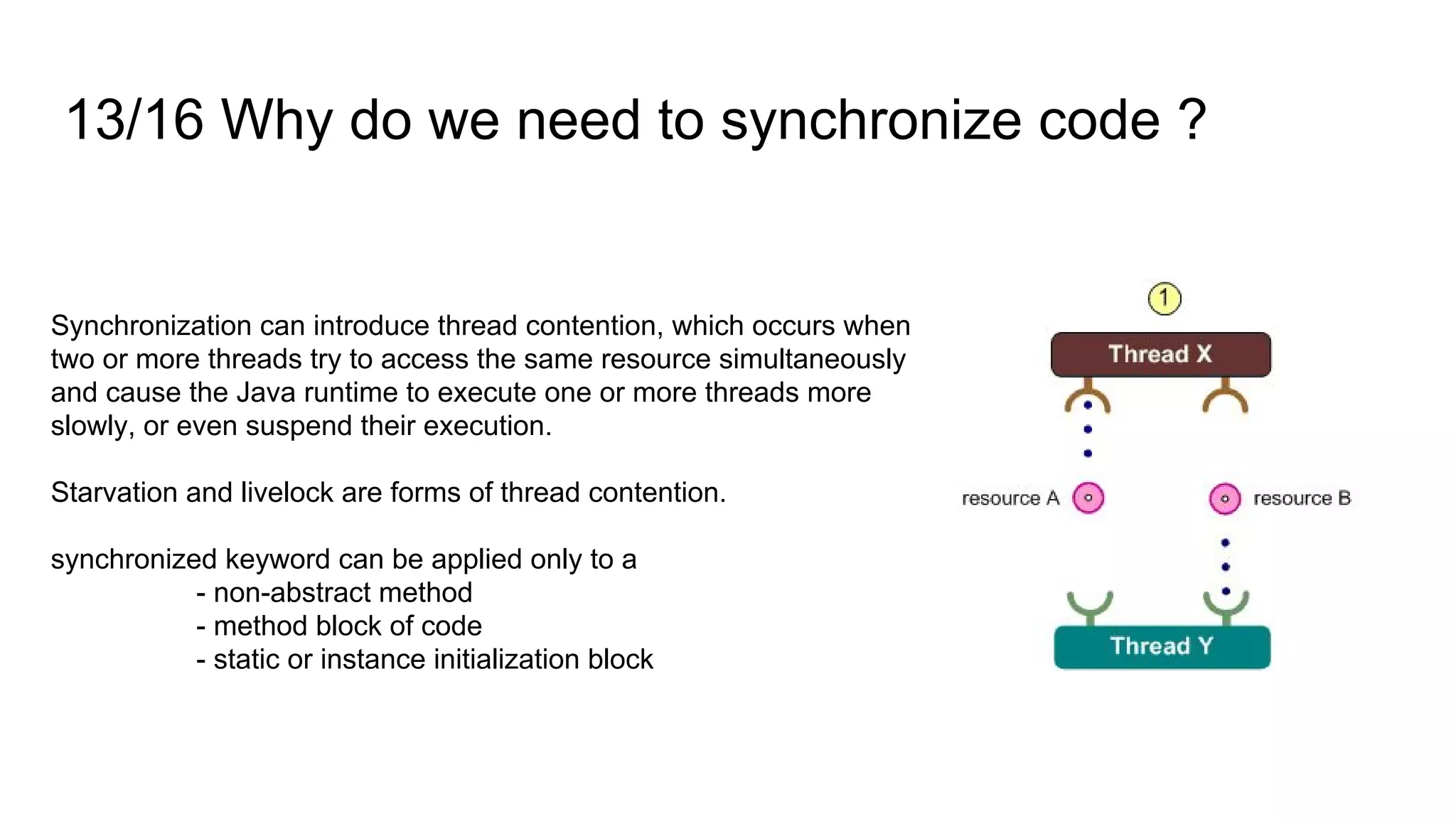 13/16 Why do we need to synchronize code ?

Synchronization can introduce thread contention, which occurs when two or more threads try to access the same resource simultaneously and cause the Java runtime to execute one or more threads more slowly, or even suspend their execution.

Starvation and livelock are forms of thread contention.

synchronized keyword can be applied only to a
- non-abstract method
- method block of code
- static or instance initialization block

1
Thread X
resource A
resource B
Thread Y